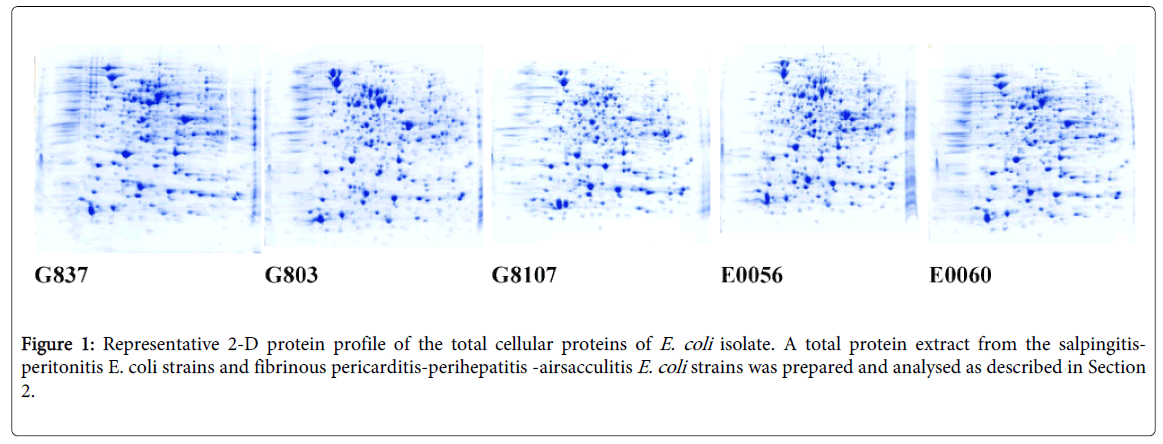 G837 G803 G8107 E0056 E0060

Figure 1: Representative 2-D protein profile of the total cellular proteins of E. coli isolate. A total protein extract from the salpingitis-peritonitis E. coli strains and fibrinous pericarditis-perihepatitis -airsacculitis E. coli strains was prepared and analysed as described in Section 2.